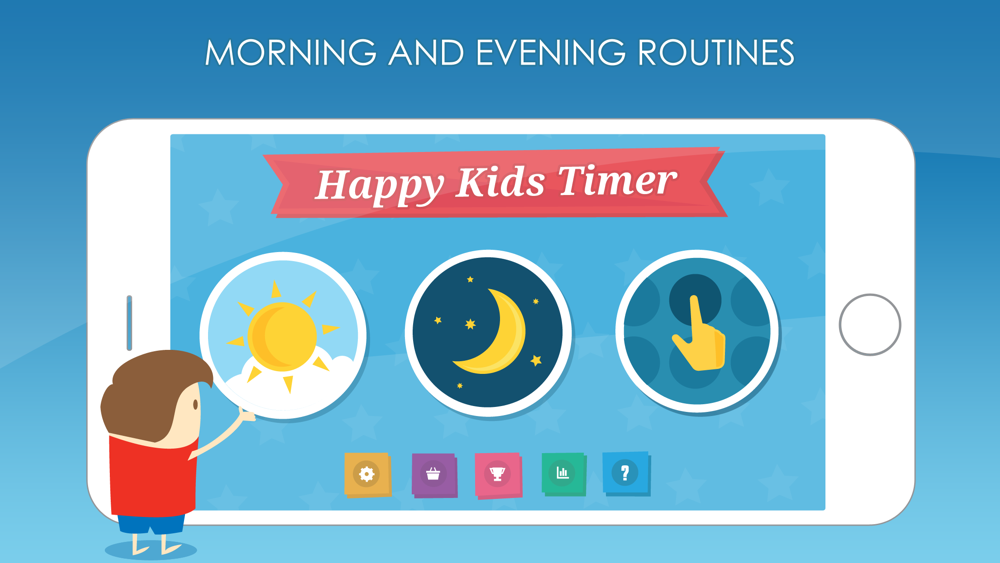 MORNING AND EVENING ROUTINES

Happy Kids Timer

?